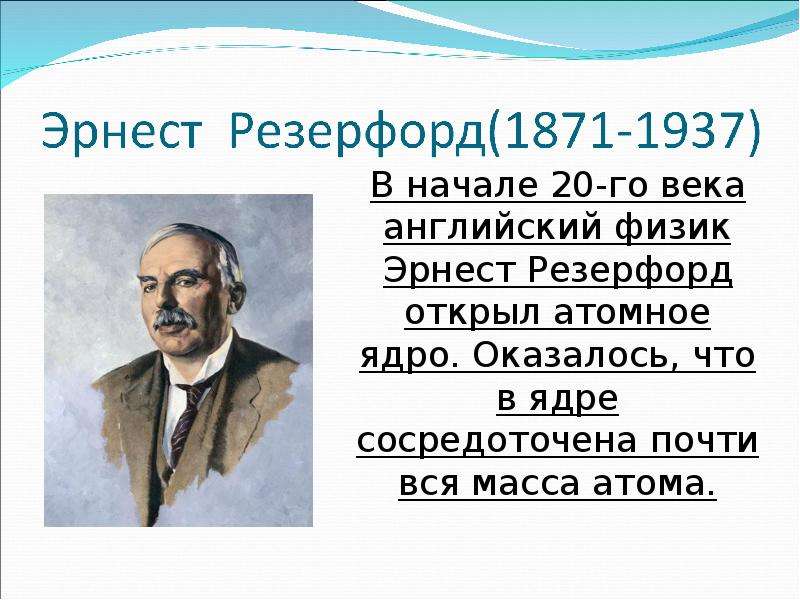 Эрнест Резерфорд(1871-1937)

В начале 20-го века английский физик Эрнест Резерфорд открыл атомное ядро. Оказалось, что в ядре сосредоточена почти вся масса атома.